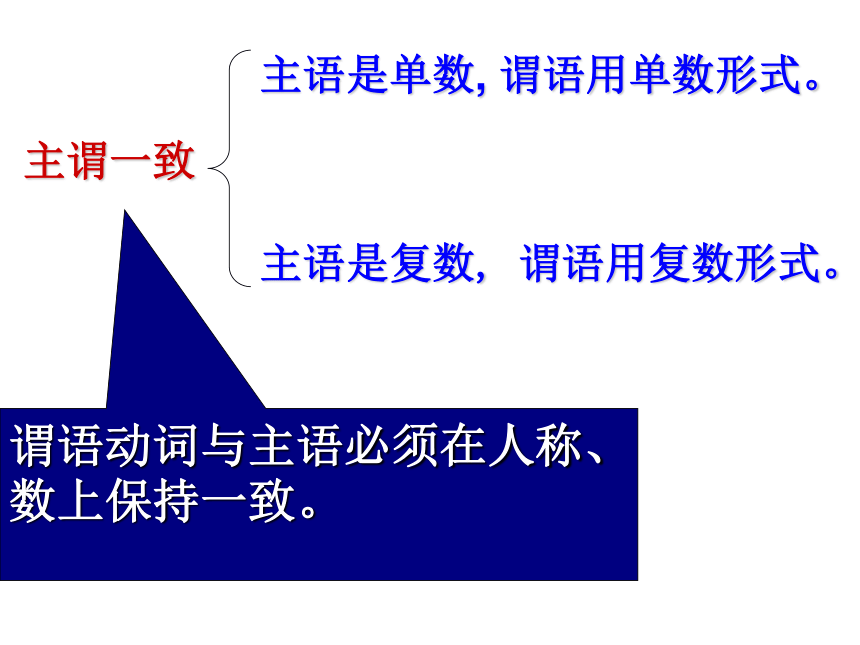 主谓一致

主语是单数, 谓语用单数形式。

主语是复数， 谓语用复数形式。

谓语动词与主语必须在人称、数上保持一致。